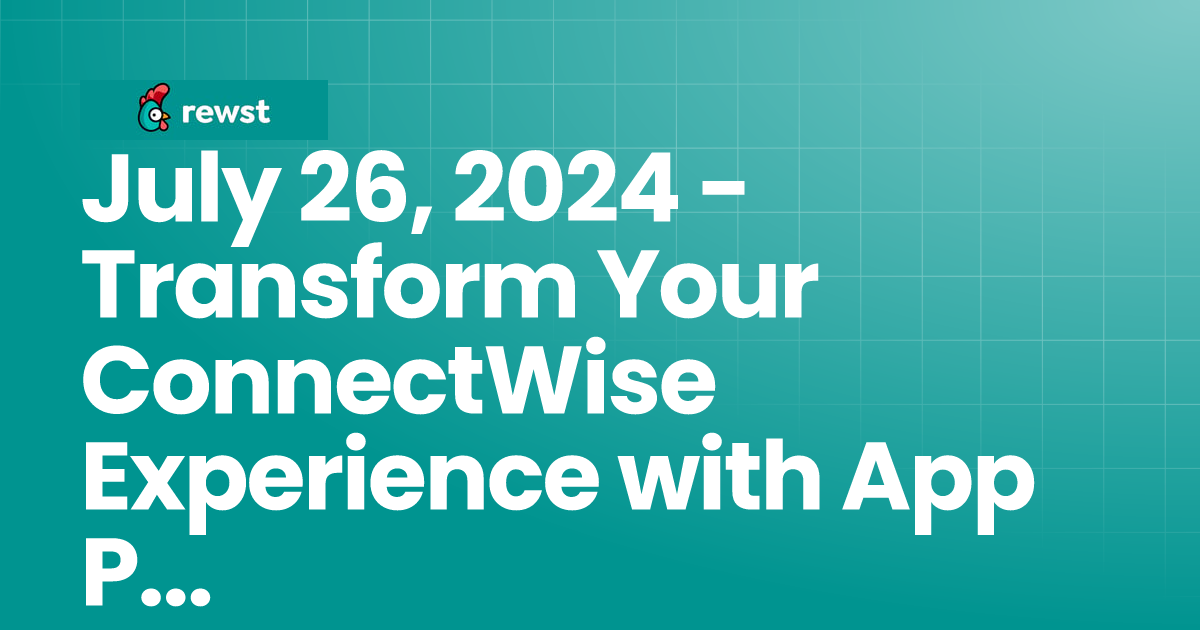 rewst

July 26, 2024 - Transform Your ConnectWise Experience with App P...